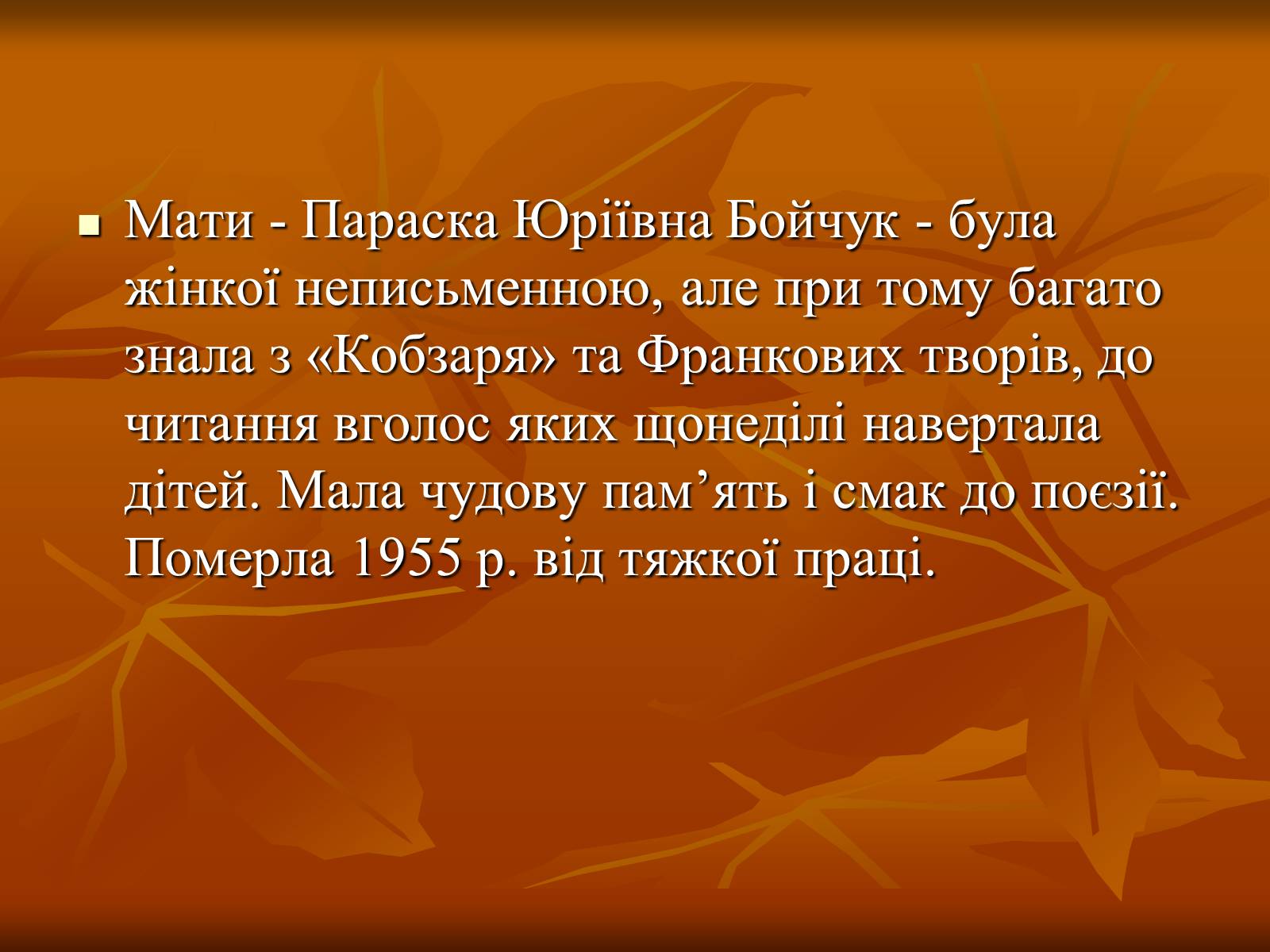 Мати - Параска Юріївна Бойчук - була жінкої неписьменною, але при тому багато знала з «Кобзаря» та Франкових творів, до читання вголос яких щонеділі навертала дітей. Мала чудову пам’ять і смак до поєзії. Померла 1955 р. від тяжкої праці.